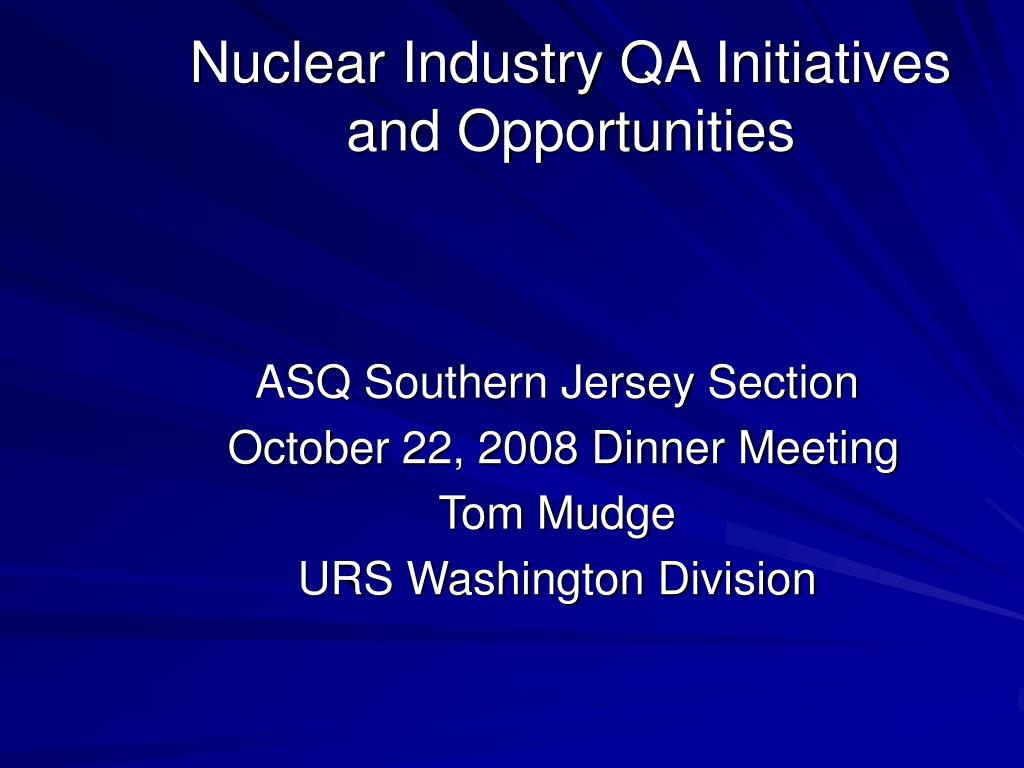 Nuclear Industry QA Initiatives and Opportunities

ASQ Southern Jersey Section
October 22, 2008 Dinner Meeting
Tom Mudge
URS Washington Division